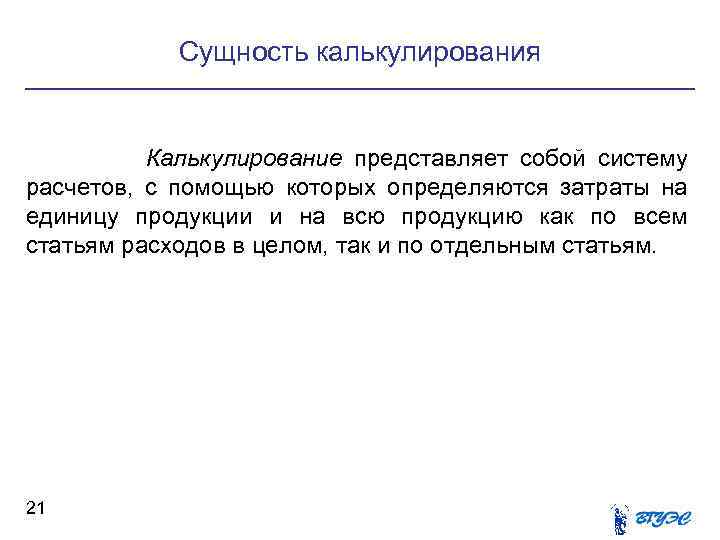 Сущность калькулирования

Калькулирование представляет собой систему расчетов, с помощью которых определяются затраты на единицу продукции и на всю продукцию как по всем статьям расходов в целом, так и по отдельным статьям.

21

ВГУЭС